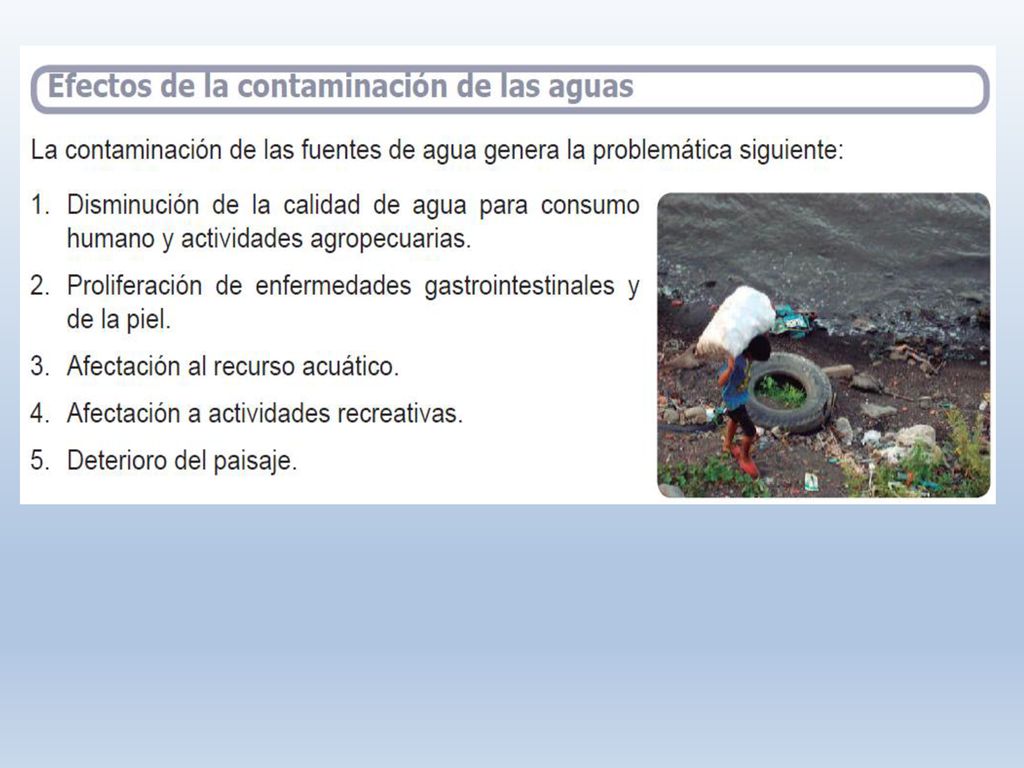 Efectos de la contaminación de las aguas

La contaminación de las fuentes de agua genera la problemática siguiente:

1. Disminución de la calidad de agua para consumo humano y actividades agropecuarias.
2. Proliferación de enfermedades gastrointestinales y de la piel.
3. Afectación al recurso acuático.
4. Afectación a actividades recreativas.
5. Deterioro del paisaje.